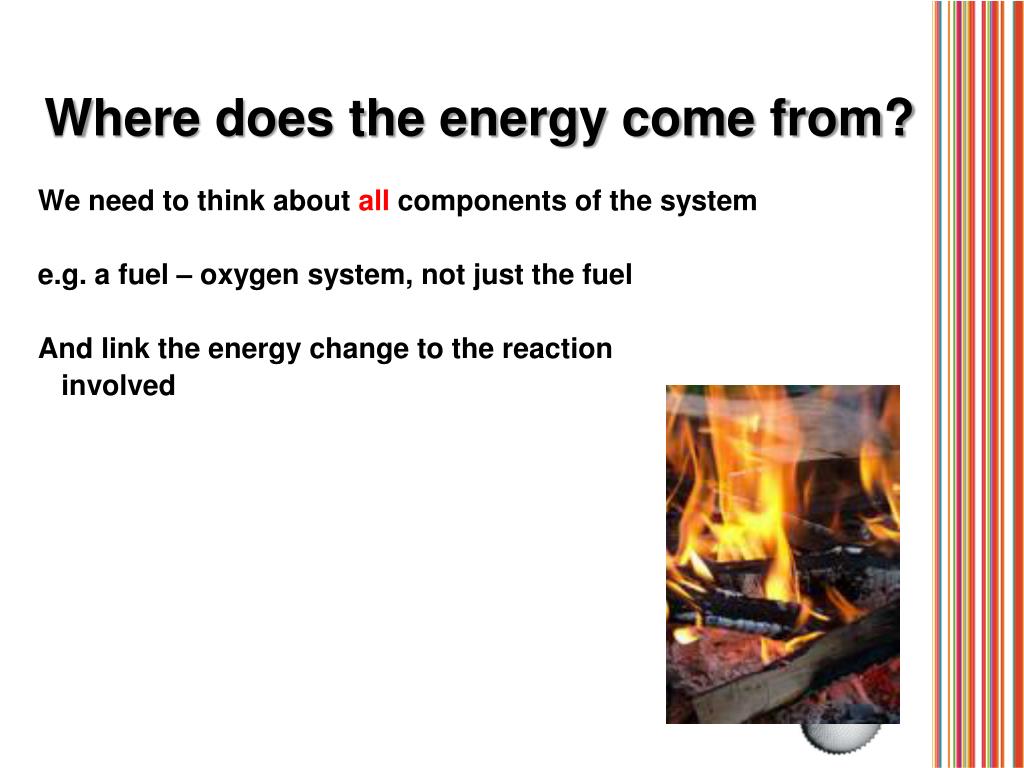 Where does the energy come from?

We need to think about all components of the system

e.g. a fuel – oxygen system, not just the fuel

And link the energy change to the reaction involved